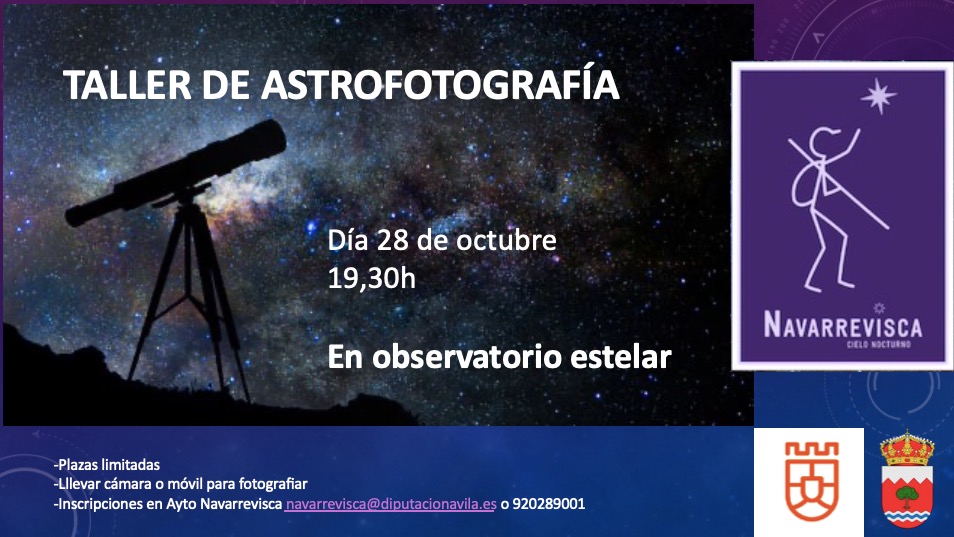 TALLER DE ASTROFOTOGRAFÍA

Día 28 de octubre
19,30h

En observatorio estelar

NAVARREVISCA
CIELO NOCTURNO

-Plazas limitadas
-Llevar cámara o móvil para fotografiar
-Inscripciones en Ayto Navarrevisca navarrevisca@diputacionavila.es o 920289001